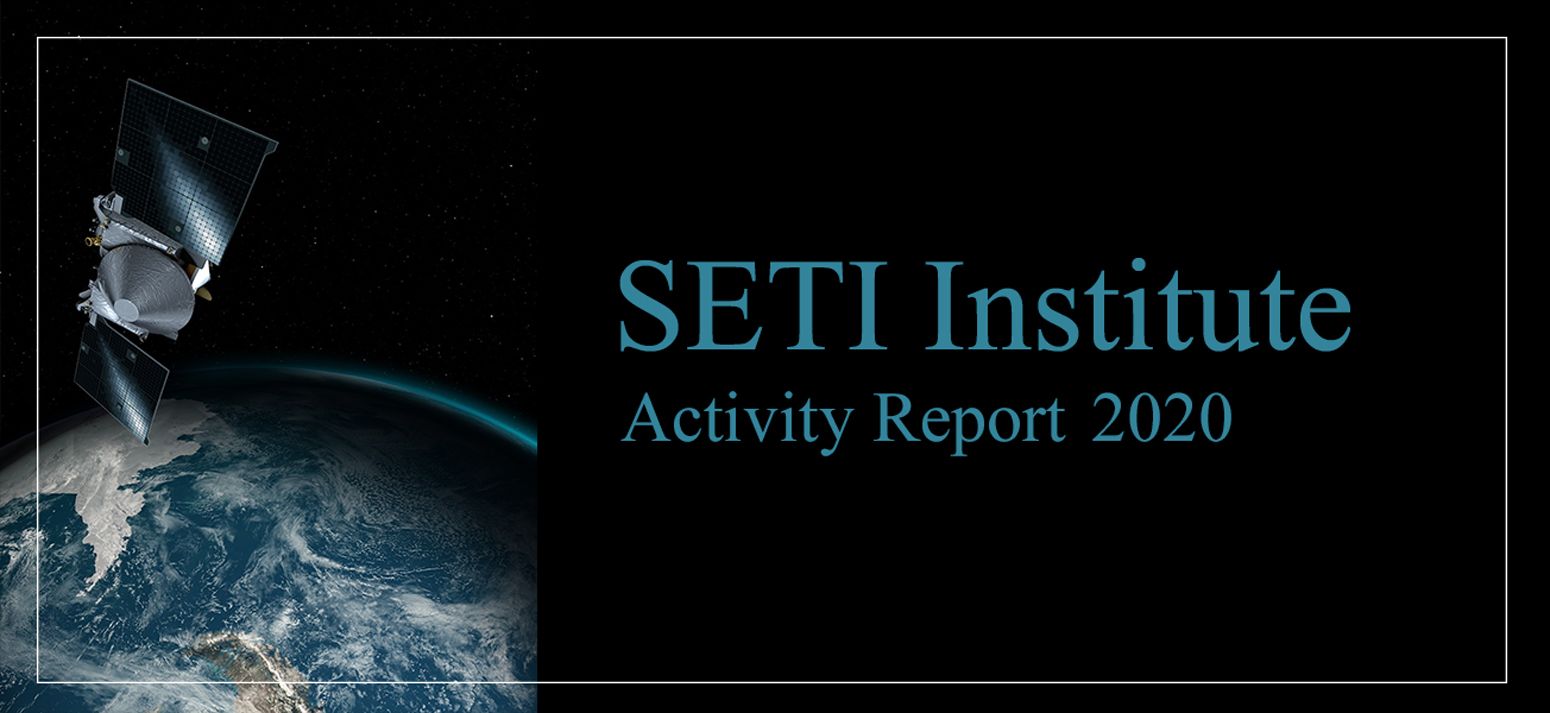 SETI Institute
Activity Report 2020